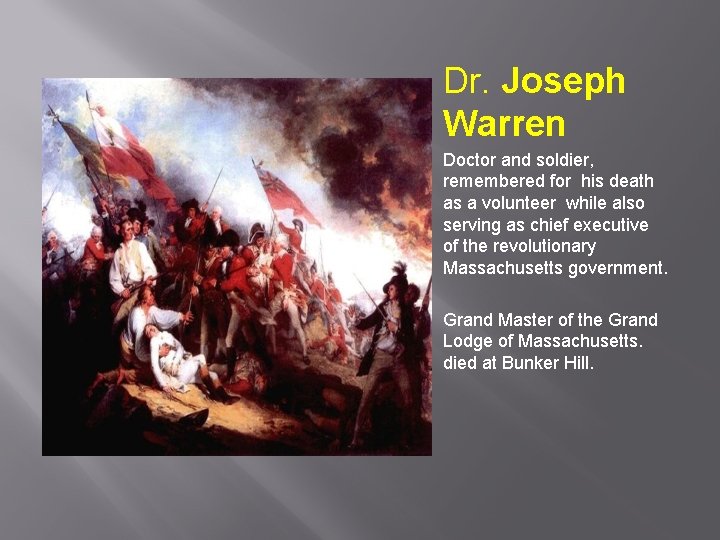 Dr. Joseph Warren

Doctor and soldier, remembered for his death as a volunteer while also serving as chief executive of the revolutionary Massachusetts government.

Grand Master of the Grand Lodge of Massachusetts. died at Bunker Hill.